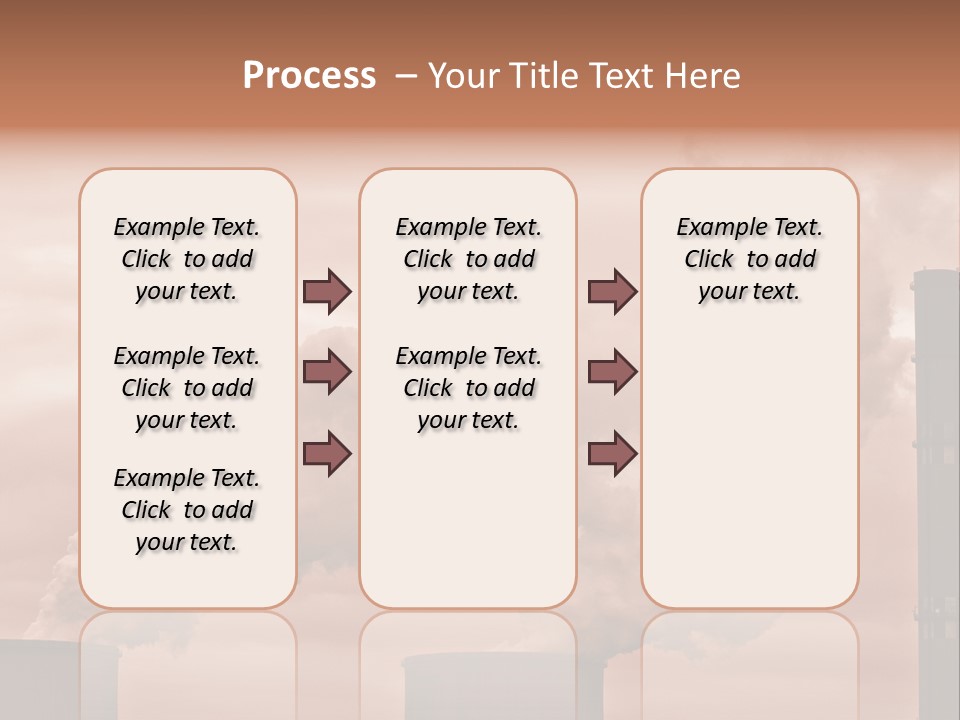 Process – Your Title Text Here

Example Text. Click to add your text.

Example Text. Click to add your text.

Example Text. Click to add your text.

Example Text. Click to add your text.

Example Text. Click to add your text.

Example Text. Click to add your text.